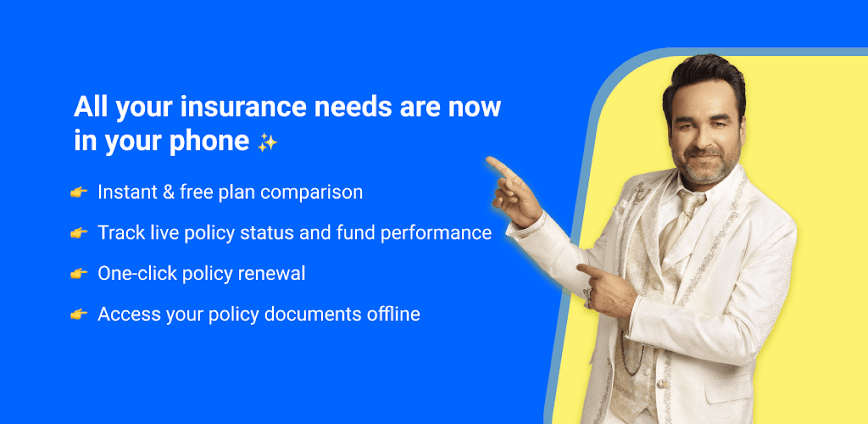 All your insurance needs are now in your phone ✨

👉 Instant & free plan comparison

👉 Track live policy status and fund performance

👉 One-click policy renewal

👉 Access your policy documents offline